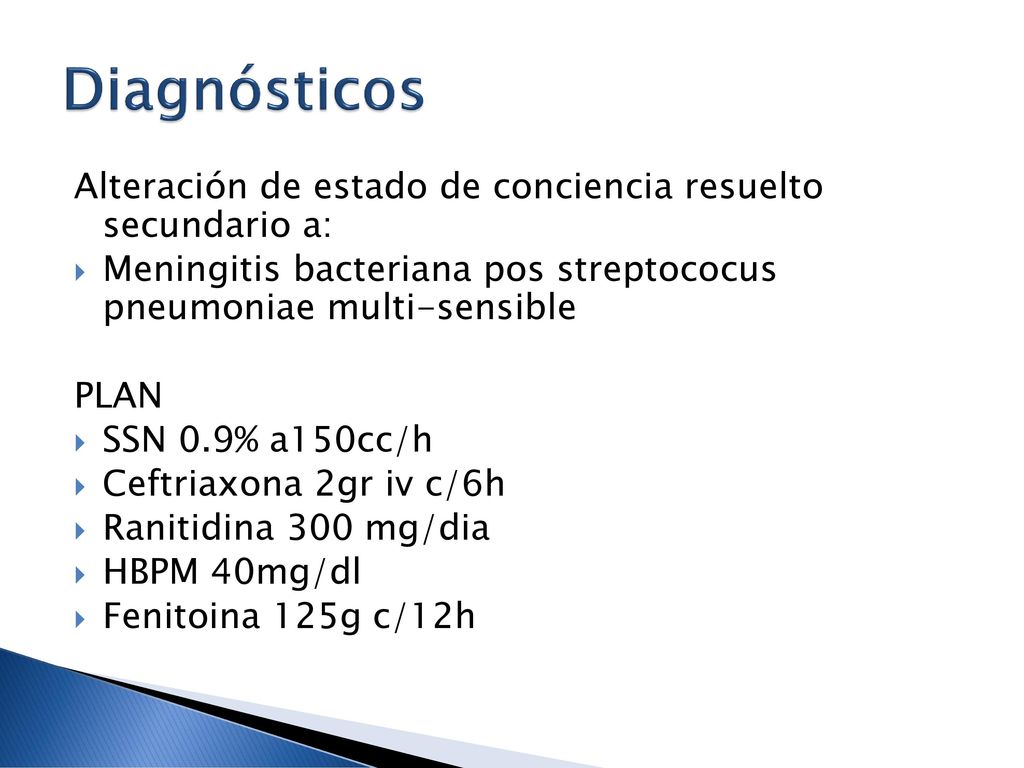 Diagnósticos

Alteración de estado de conciencia resuelto secundario a:

Meningitis bacteriana pos streptococus pneumoniae multi-sensible

PLAN

SSN 0.9% a150cc/h

Ceftriaxona 2gr iv c/6h

Ranitidina 300 mg/dia

HBPM 40mg/dl

Fenitoina 125g c/12h